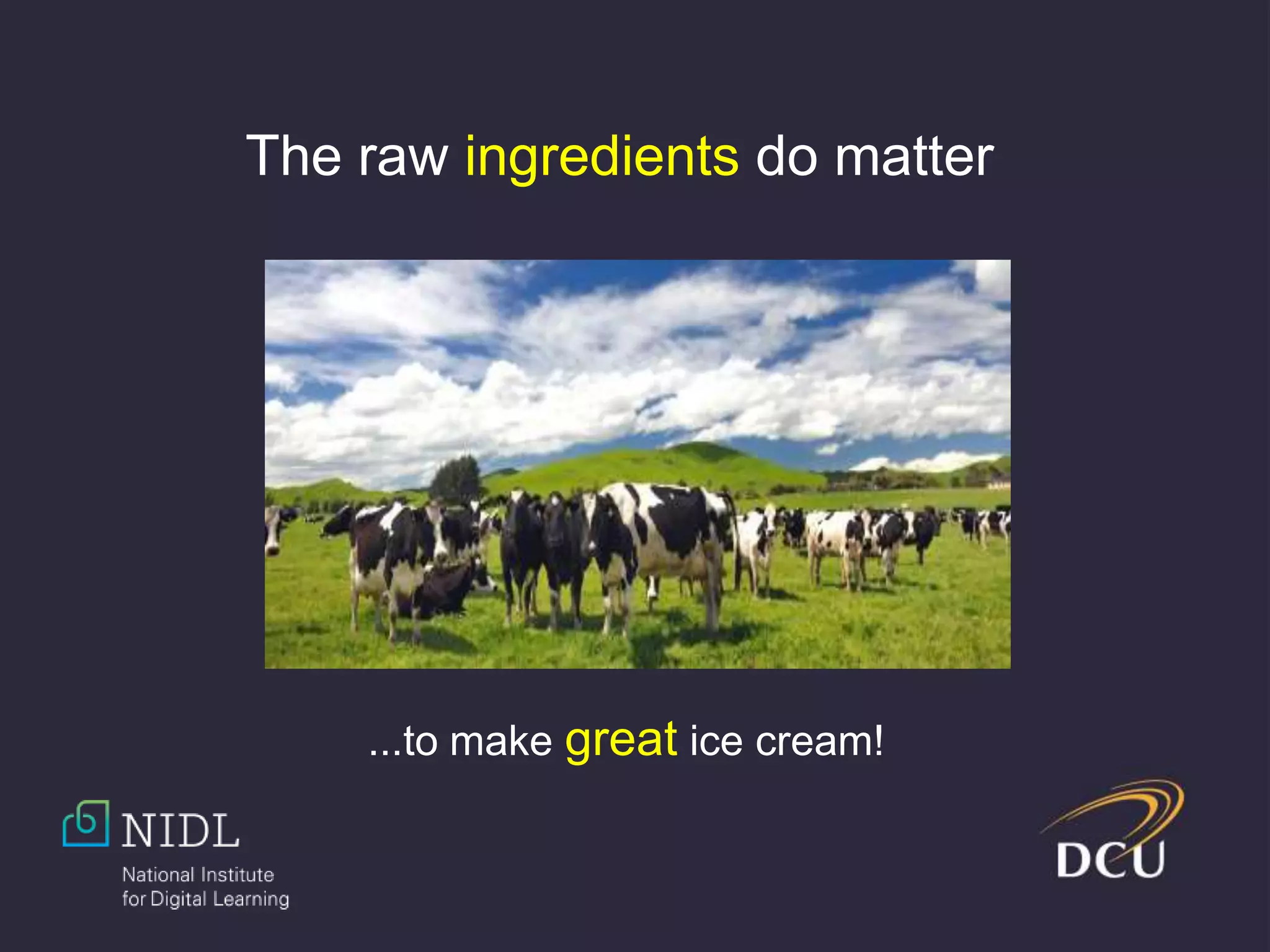 The raw ingredients do matter

...to make great ice cream!

NIDL
National Institute for Digital Learning

DCU